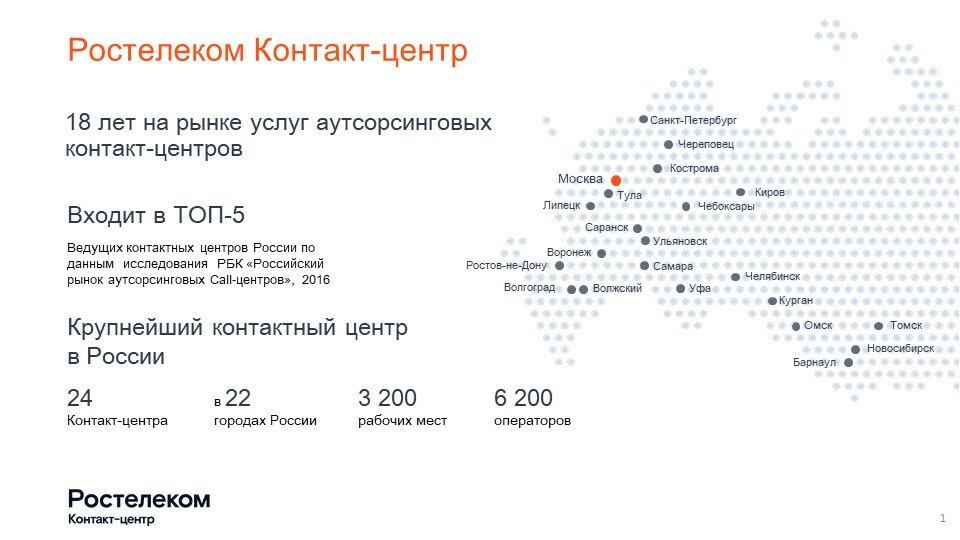 Ростелеком Контакт-центр

18 лет на рынке услуг аутсорсинговых контакт-центров

Входит в ТОП-5

Ведущих контактных центров России по данным исследования РБК «Российский рынок аутсорсинговых Call-центров», 2016

Крупнейший контактный центр в России

24
Контакт-центра

в 22
городах России

3 200
рабочих мест

6 200
операторов

Санкт-Петербург
Череповец
Кострома
Москва
Тула
Киров
Липецк
Чебоксары
Саранск
Ульяновск
Воронеж
Ростов-не-Дону
Самара
Челябинск
Волгоград
Волжский
Уфа
Курган
Омск
Томск
Новосибирск
Барнаул

Ростелеком
Контакт-центр

1